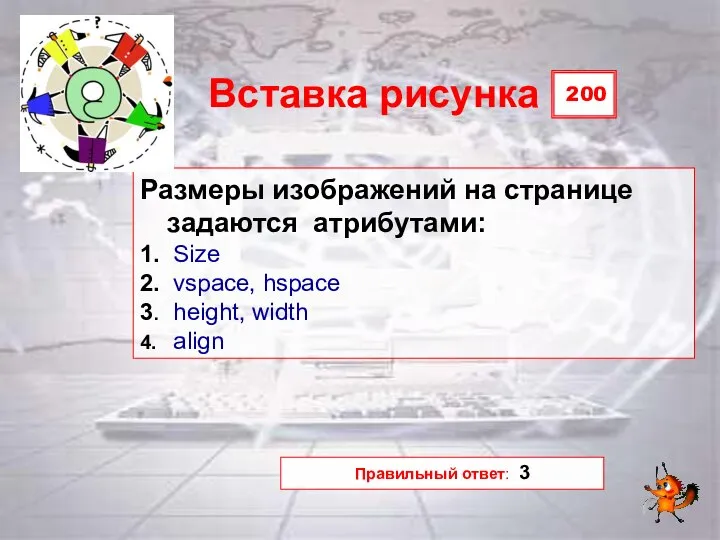 Вставка рисунка

200

Размеры изображений на странице задаются атрибутами:

1. Size
2. vspace, hspace
3. height, width
4. align

Правильный ответ: 3